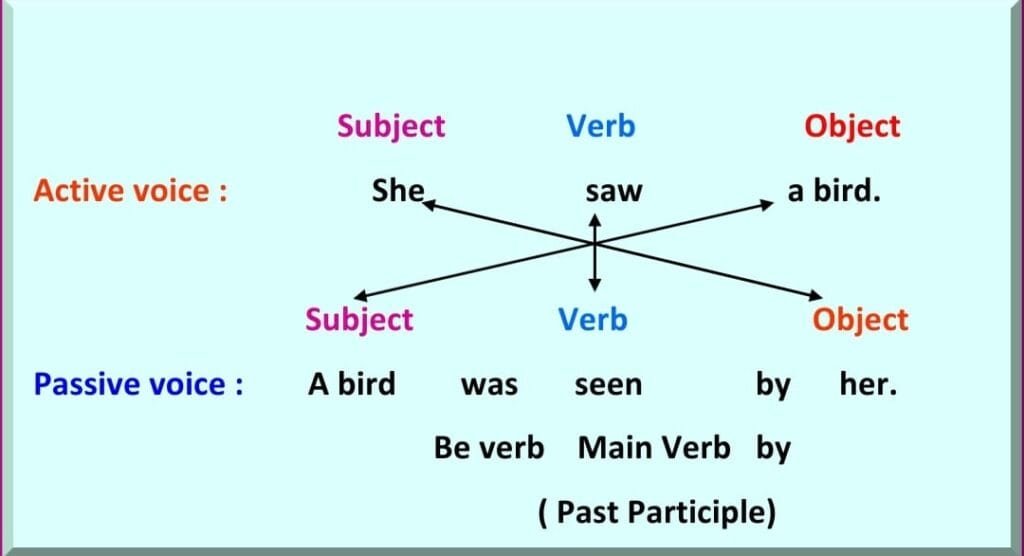 Subject Verb Object

Active voice : She saw a bird.

Subject Verb Object

Passive voice : A bird was seen by her.

Be verb Main Verb by

( Past Participle)